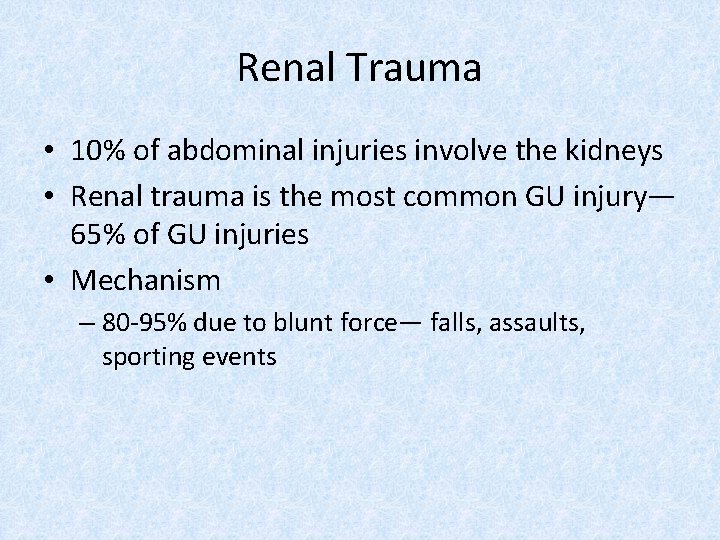 Renal Trauma

• 10% of abdominal injuries involve the kidneys
• Renal trauma is the most common GU injury— 65% of GU injuries
• Mechanism
– 80-95% due to blunt force— falls, assaults, sporting events